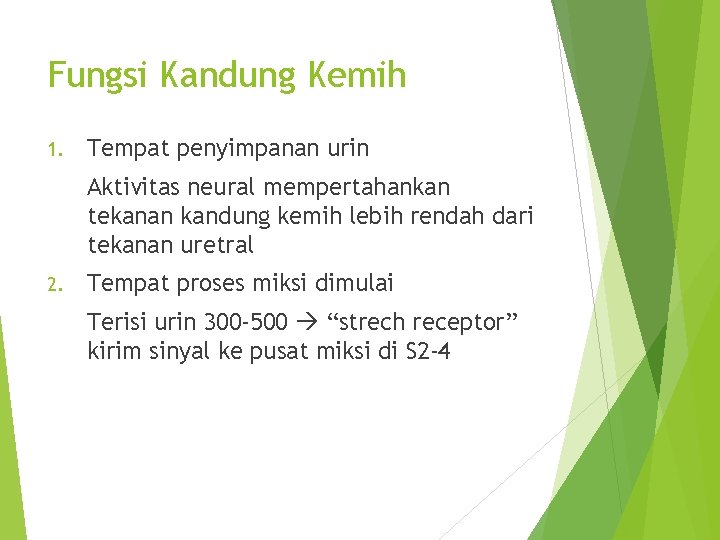 Fungsi Kandung Kemih

1. Tempat penyimpanan urin

Aktivitas neural mempertahankan tekanan kandung kemih lebih rendah dari tekanan uretral

2. Tempat proses miksi dimulai

Terisi urin 300-500 → “strech receptor” kirim sinyal ke pusat miksi di S2-4